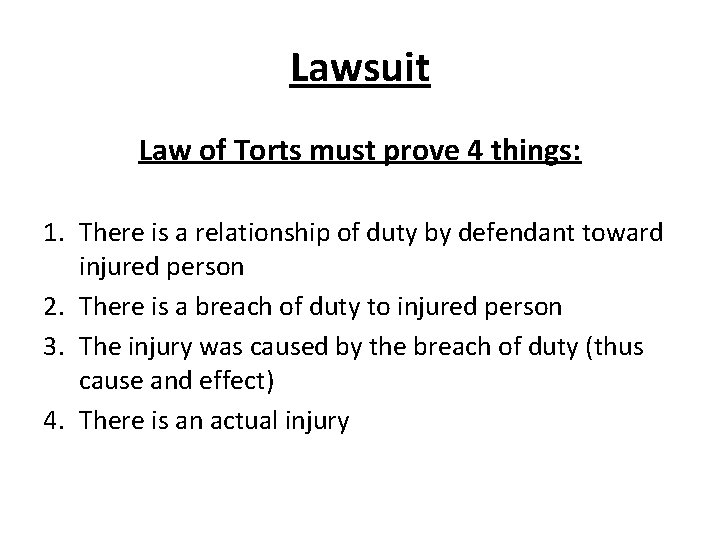 Lawsuit

Law of Torts must prove 4 things:

1. There is a relationship of duty by defendant toward injured person
2. There is a breach of duty to injured person
3. The injury was caused by the breach of duty (thus cause and effect)
4. There is an actual injury